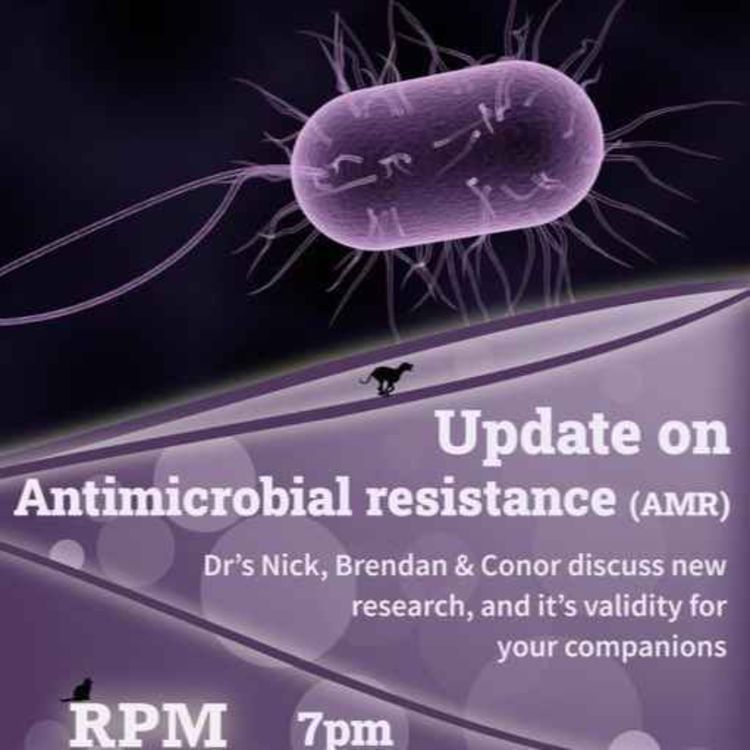 Update on
Antimicrobial resistance (AMR)

Dr's Nick, Brendan & Conor discuss new research, and it's validity for your companions

RPM 7pm